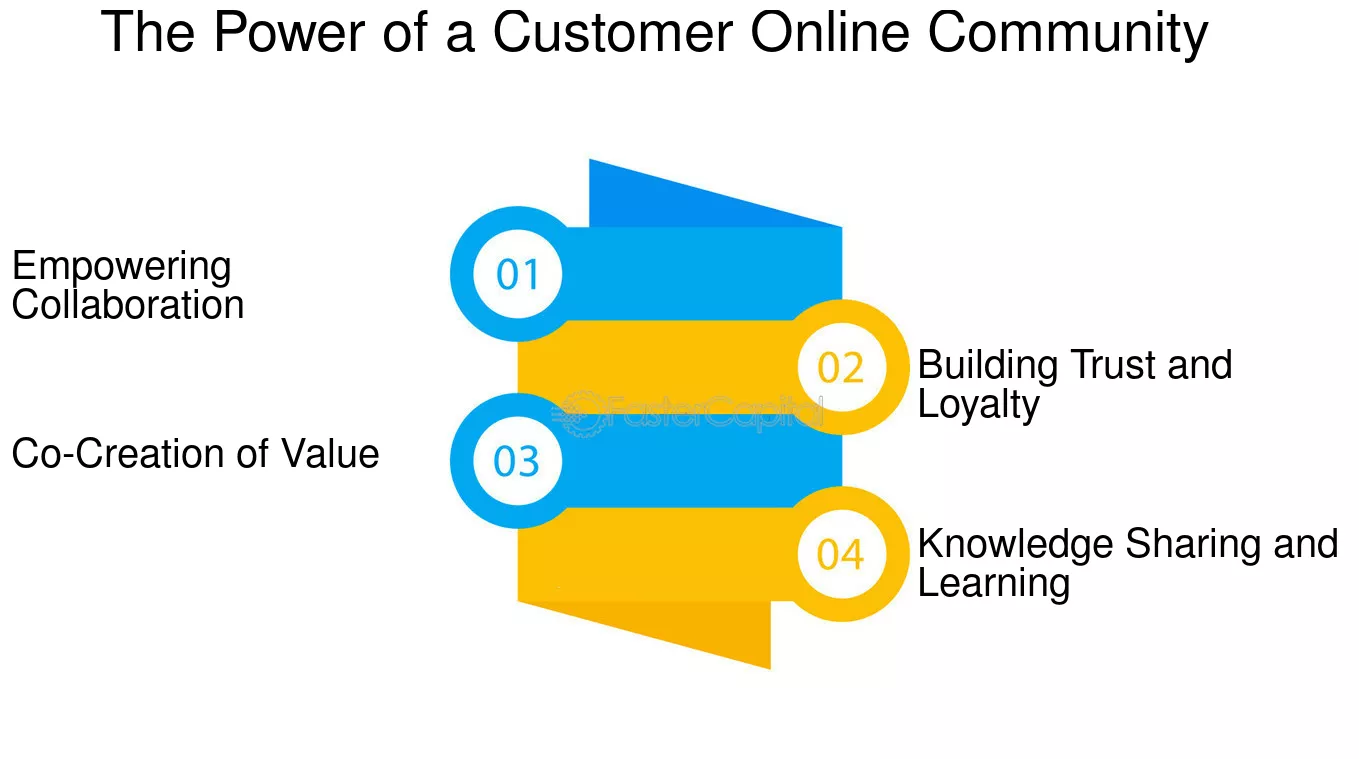 The Power of a Customer Online Community

01

Empowering Collaboration

02

Building Trust and Loyalty

FasterCapital

03

Co-Creation of Value

04

Knowledge Sharing and Learning